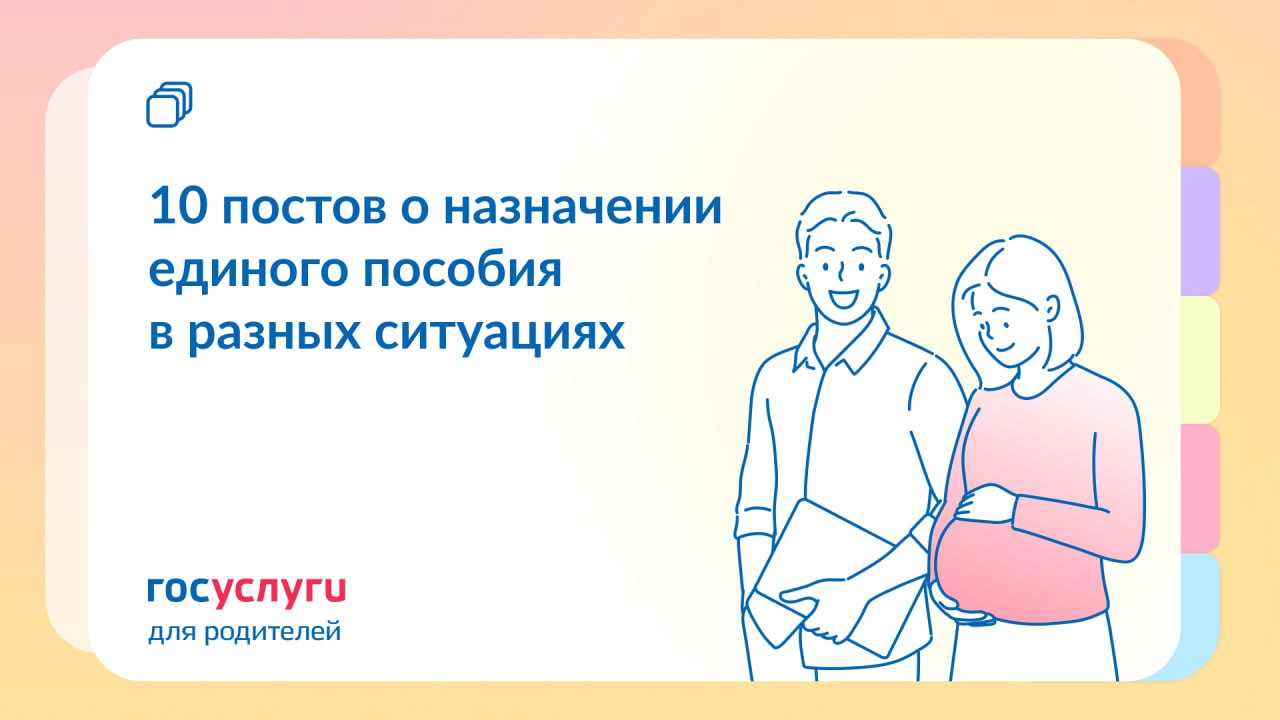 10 постов о назначении единого пособия в разных ситуациях

госуслуги
для родителей